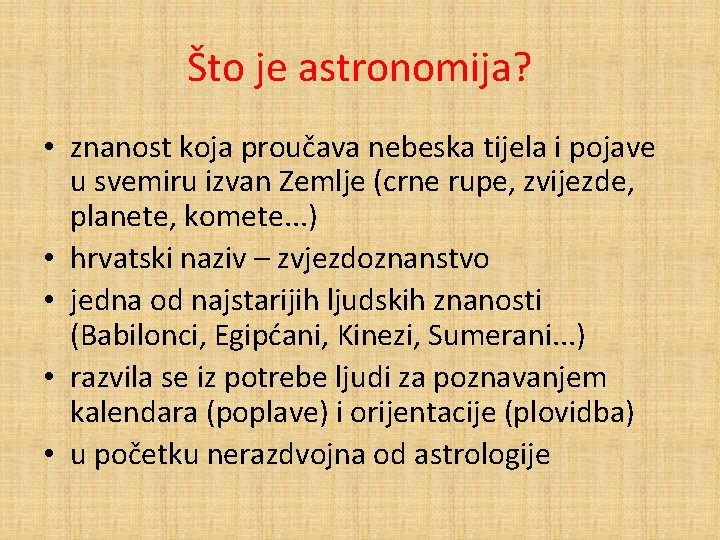 Što je astronomija?

• znanost koja proučava nebeska tijela i pojave u svemiru izvan Zemlje (crne rupe, zvijezde, planete, komete...)
• hrvatski naziv – zvjezdoznanstvo
• jedna od najstarijih ljudskih znanosti (Babilonci, Egipćani, Kinezi, Sumerani...)
• razvila se iz potrebe ljudi za poznavanjem kalendara (poplave) i orijentacije (plovidba)
• u početku nerazdvojna od astrologije